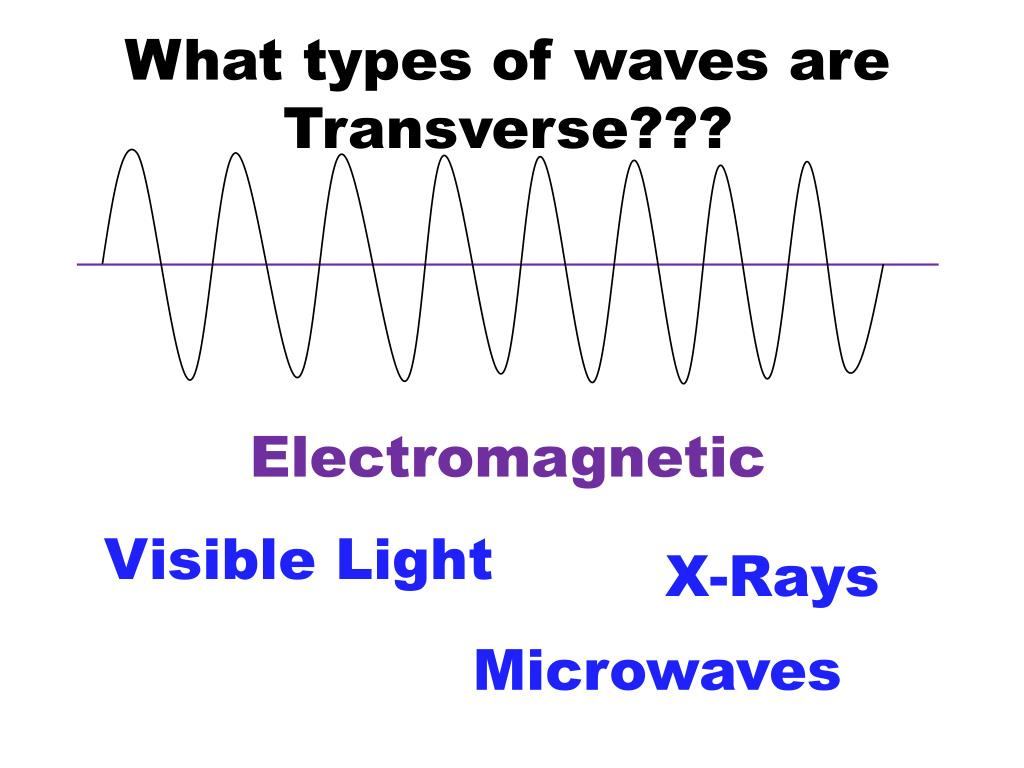 What types of waves are Transverse???

Electromagnetic

Visible Light

X-Rays

Microwaves